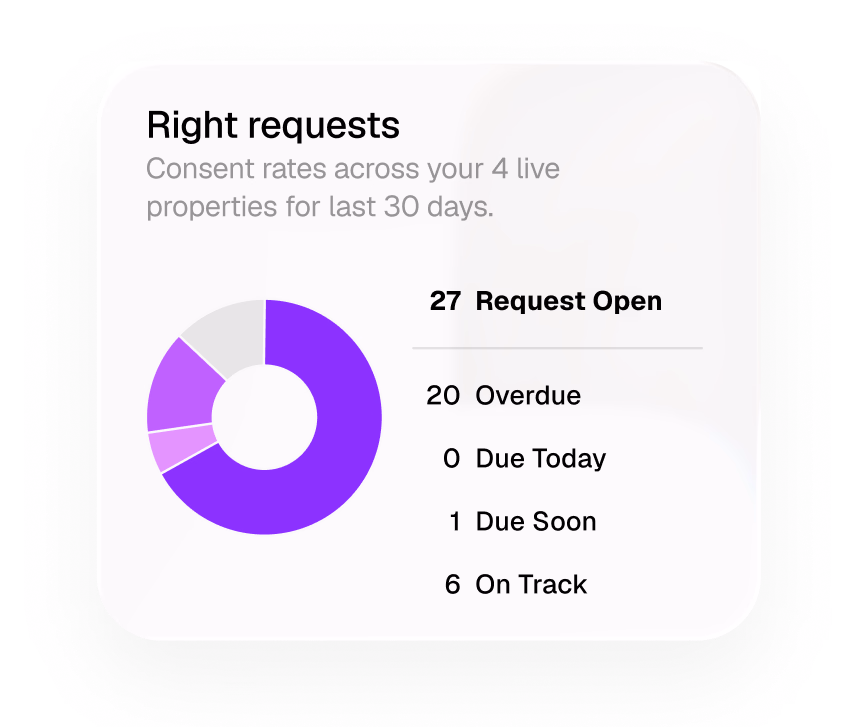 Right requests

Consent rates across your 4 live properties for last 30 days.

27 Request Open

20 Overdue

0 Due Today

1 Due Soon

6 On Track